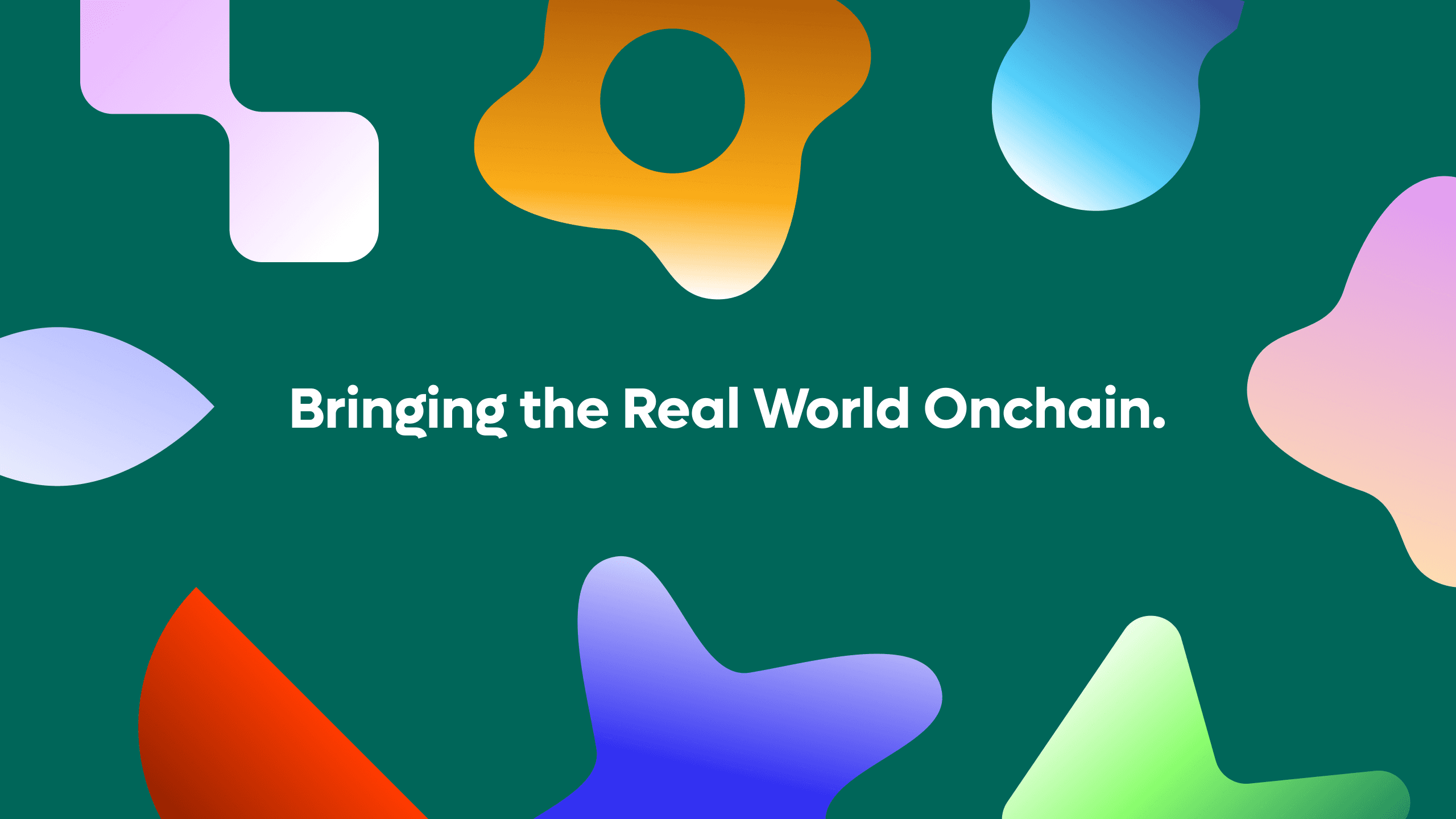 Bringing the Real World Onchain.